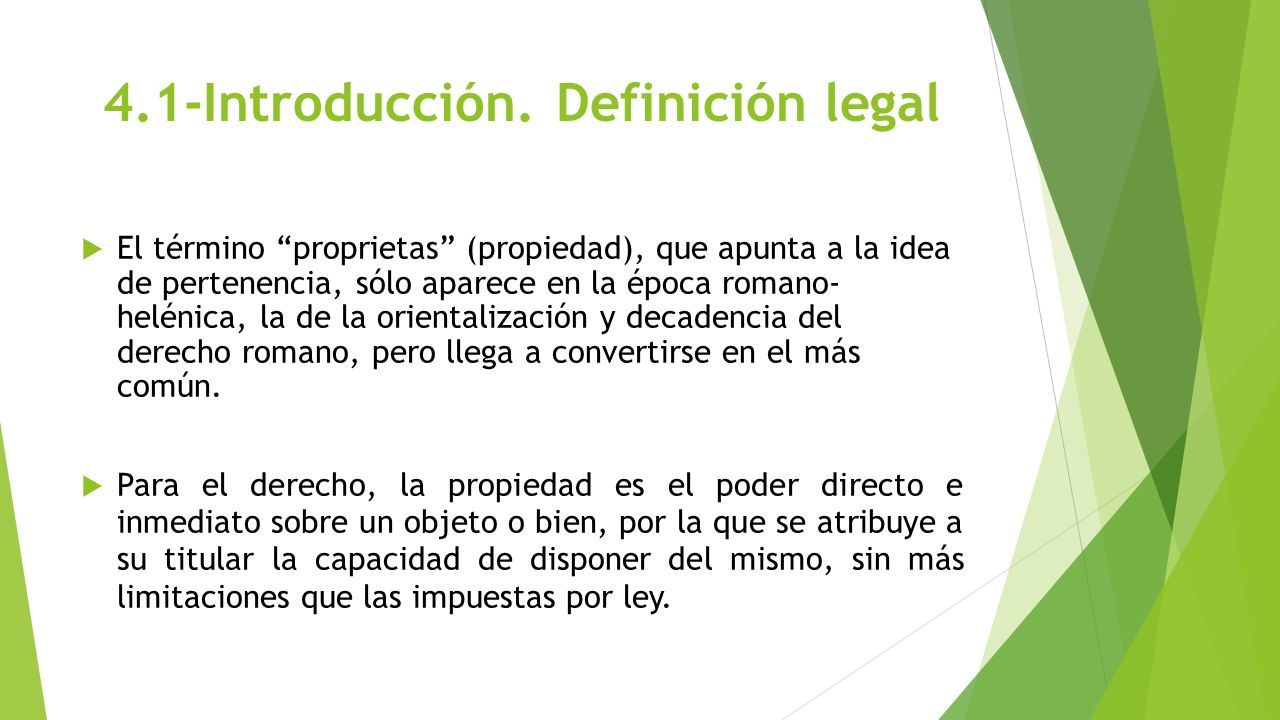 4.1-Introducción. Definición legal

El término “proprietas” (propiedad), que apunta a la idea de pertenencia, sólo aparece en la época romano-helénica, la de la orientalización y decadencia del derecho romano, pero llega a convertirse en el más común.

Para el derecho, la propiedad es el poder directo e inmediato sobre un objeto o bien, por la que se atribuye a su titular la capacidad de disponer del mismo, sin más limitaciones que las impuestas por ley.